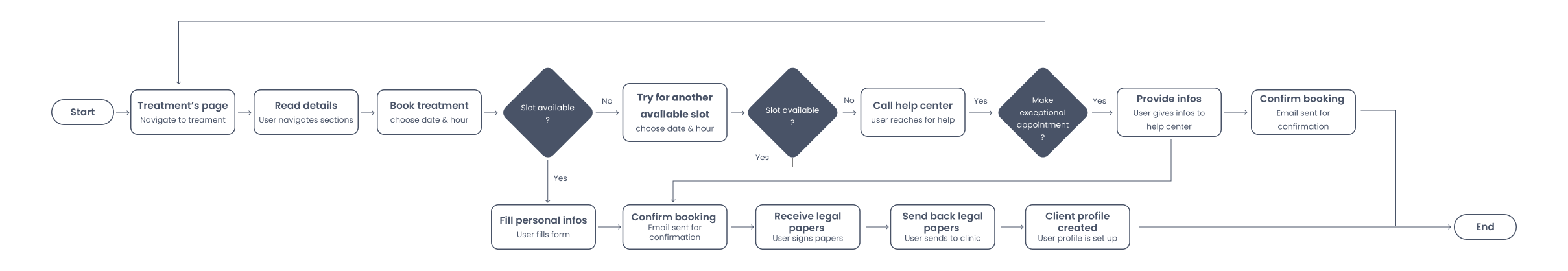 Start

Treatment's page
Navigate to treament

Read details
User navigates sections

Book treatment
choose date & hour

Slot available
?

No

Try for another available slot
choose date & hour

Slot available
?

No

Call help center
user reaches for help

Yes

Make exceptional appointment
?

Yes

Provide infos
User gives infos to help center

Confirm booking
Email sent for confirmation

Yes

Yes

Fill personal infos
User fills form

Confirm booking
Email sent for confirmation

Receive legal papers
User signs papers

Send back legal papers
User sends to clinic

Client profile created
User profile is set up

End